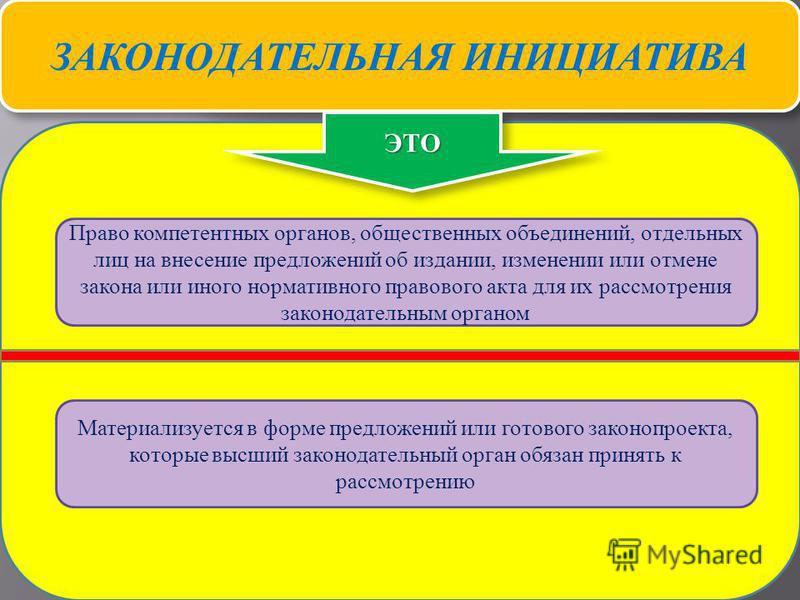 ЗАКОНОДАТЕЛЬНАЯ ИНИЦИАТИВА

ЭТО

Право компетентных органов, общественных объединений, отдельных лиц на внесение предложений об издании, изменении или отмене закона или иного нормативного правового акта для их рассмотрения законодательным органом

Материализуется в форме предложений или готового законопроекта, которые высший законодательный орган обязан принять к рассмотрению

MyShared